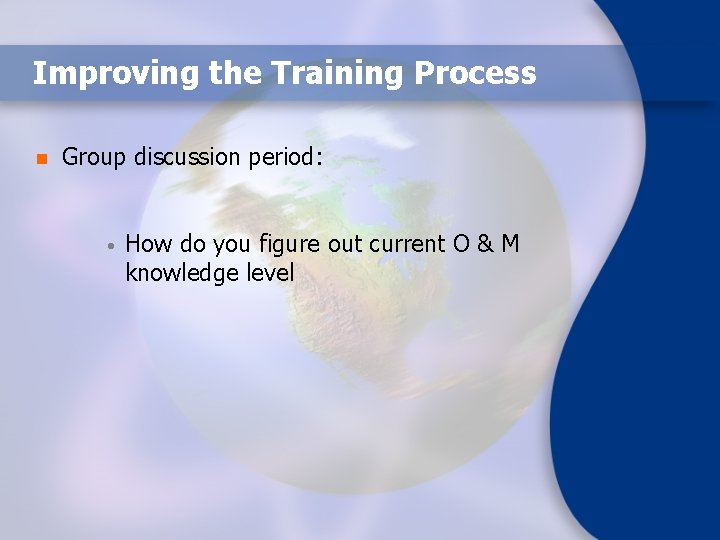 Improving the Training Process

Group discussion period:

How do you figure out current O & M knowledge level